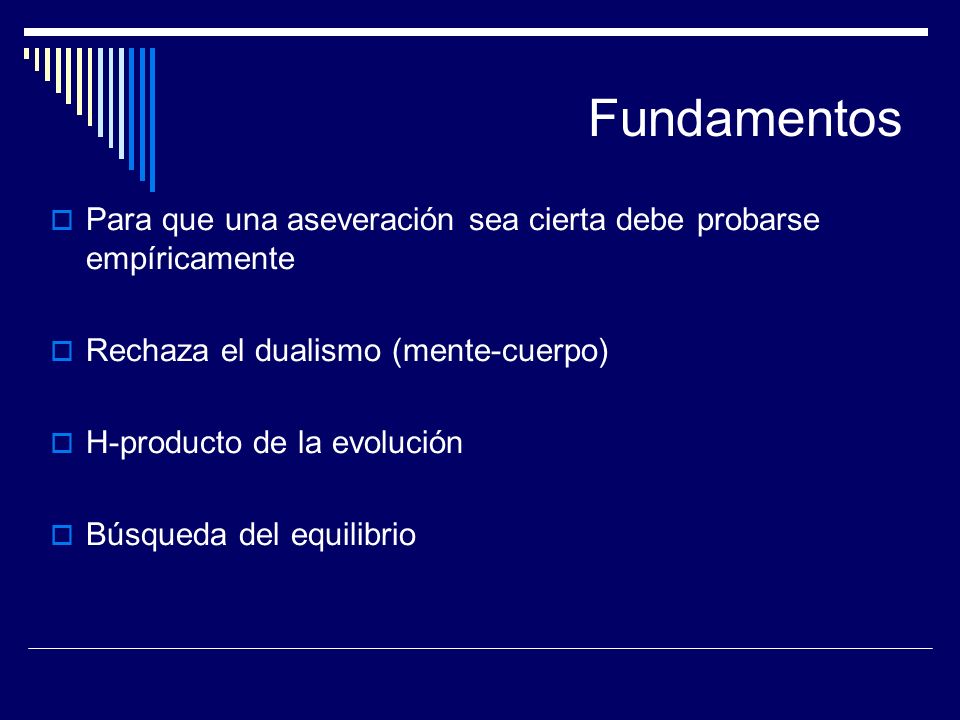 Fundamentos

Para que una aseveración sea cierta debe probarse empíricamente

Rechaza el dualismo (mente-cuerpo)

H-producto de la evolución

Búsqueda del equilibrio